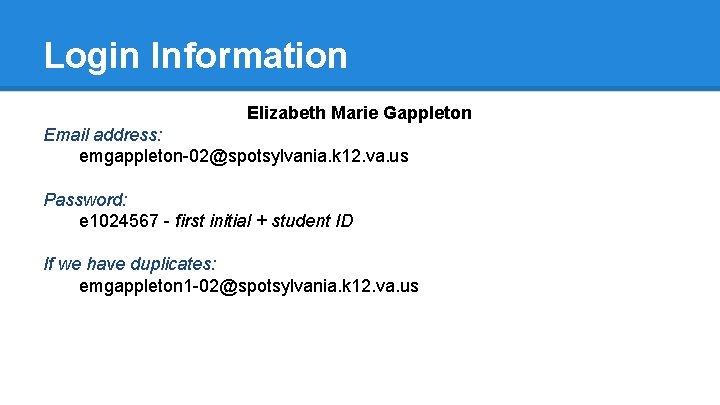 Login Information

Elizabeth Marie Gappleton

Email address:
emgappleton-02@spotsylvania.k12.va.us

Password:
e1024567 - first initial + student ID

If we have duplicates:
emgappleton1-02@spotsylvania.k12.va.us